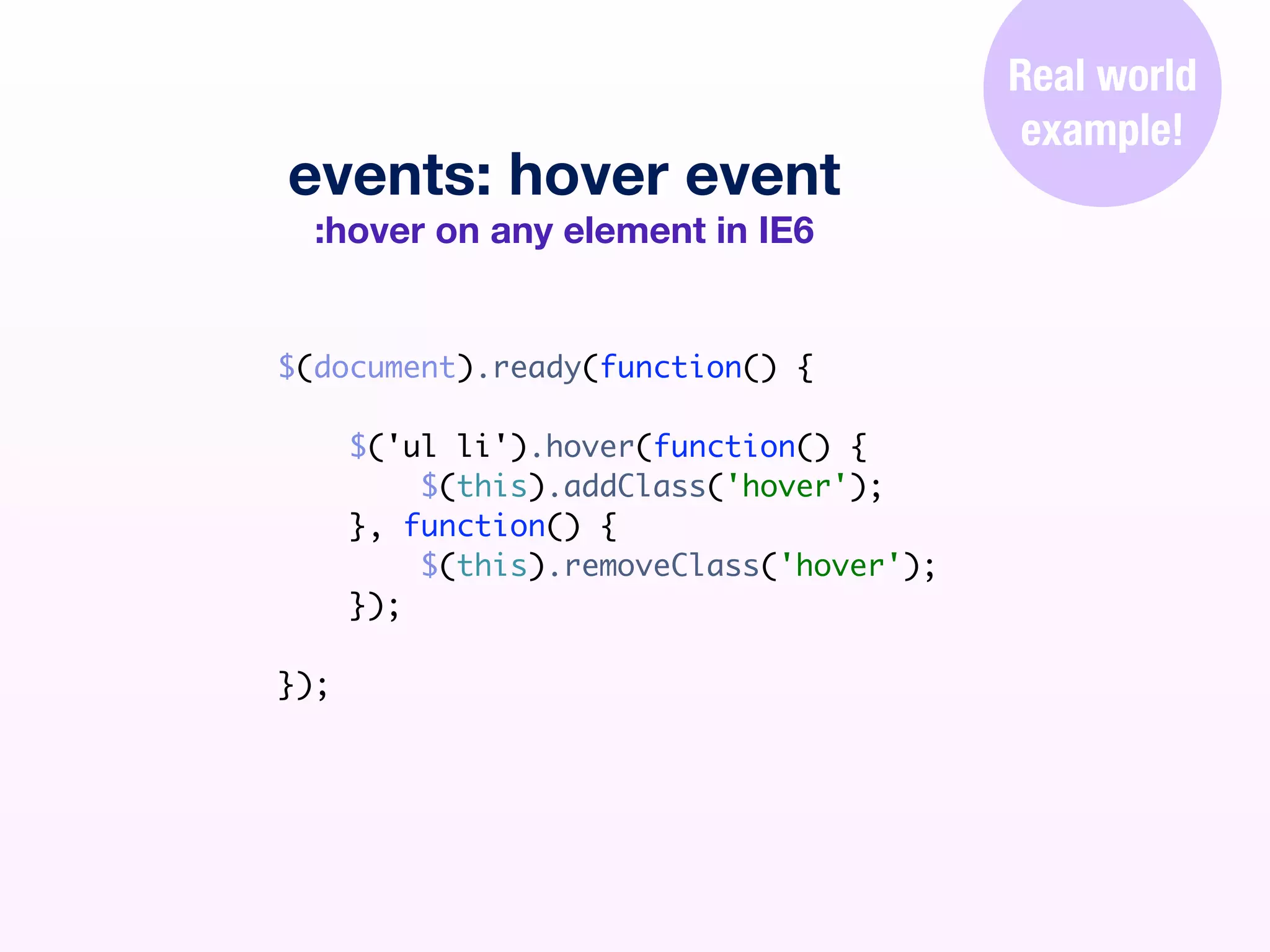 Real world example!

events: hover event

:hover on any element in IE6

$(document).ready(function() {

    $('ul li').hover(function() {
        $(this).addClass('hover');
    }, function() {
        $(this).removeClass('hover');
    });

});